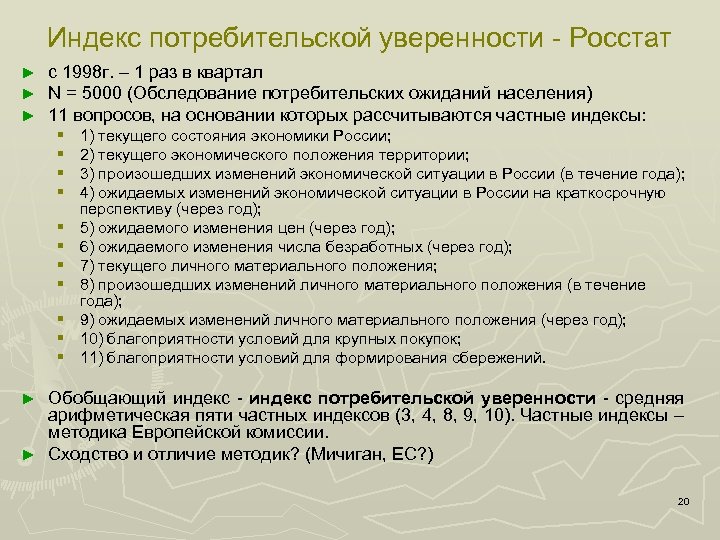 Индекс потребительской уверенности - Росстат

► с 1998г. – 1 раз в квартал
► N = 5000 (Обследование потребительских ожиданий населения)
► 11 вопросов, на основании которых рассчитываются частные индексы:
▪ 1) текущего состояния экономики России;
▪ 2) текущего экономического положения территории;
▪ 3) произошедших изменений экономической ситуации в России (в течение года);
▪ 4) ожидаемых изменений экономической ситуации в России на краткосрочную перспективу (через год);
▪ 5) ожидаемого изменения цен (через год);
▪ 6) ожидаемого изменения числа безработных (через год);
▪ 7) текущего личного материального положения;
▪ 8) произошедших изменений личного материального положения (в течение года);
▪ 9) ожидаемых изменений личного материального положения (через год);
▪ 10) благоприятности условий для крупных покупок;
▪ 11) благоприятности условий для формирования сбережений.

► Обобщающий индекс - индекс потребительской уверенности - средняя арифметическая пяти частных индексов (3, 4, 8, 9, 10). Частные индексы – методика Европейской комиссии.
► Сходство и отличие методик? (Мичиган, ЕС?)

20